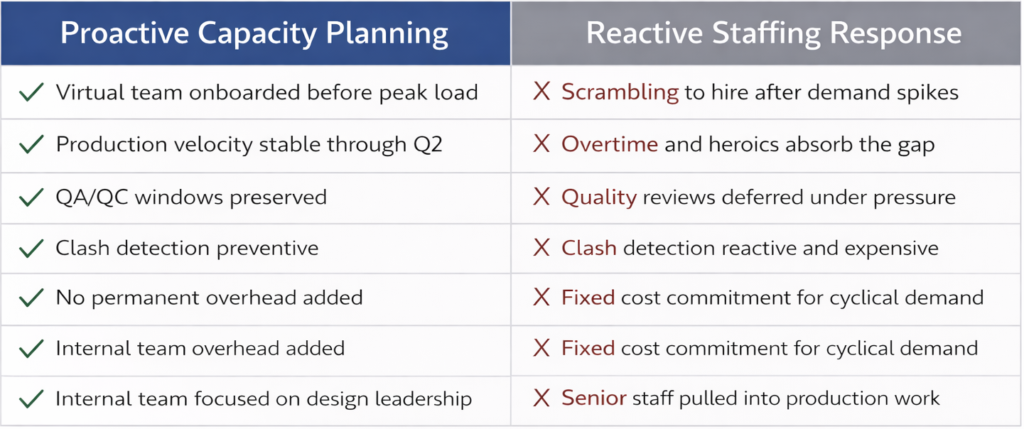 | Proactive Capacity Planning | Reactive Staffing Response |
|---|---|
| ✓ Virtual team onboarded before peak load | X Scrambling to hire after demand spikes |
| ✓ Production velocity stable through Q2 | X Overtime and heroics absorb the gap |
| ✓ QA/QC windows preserved | X Quality reviews deferred under pressure |
| ✓ Clash detection preventive | X Clash detection reactive and expensive |
| ✓ No permanent overhead added | X Fixed cost commitment for cyclical demand |
| ✓ Internal team overhead added | X Fixed cost commitment for cyclical demand |
| ✓ Internal team focused on design leadership | X Senior staff pulled into production work |